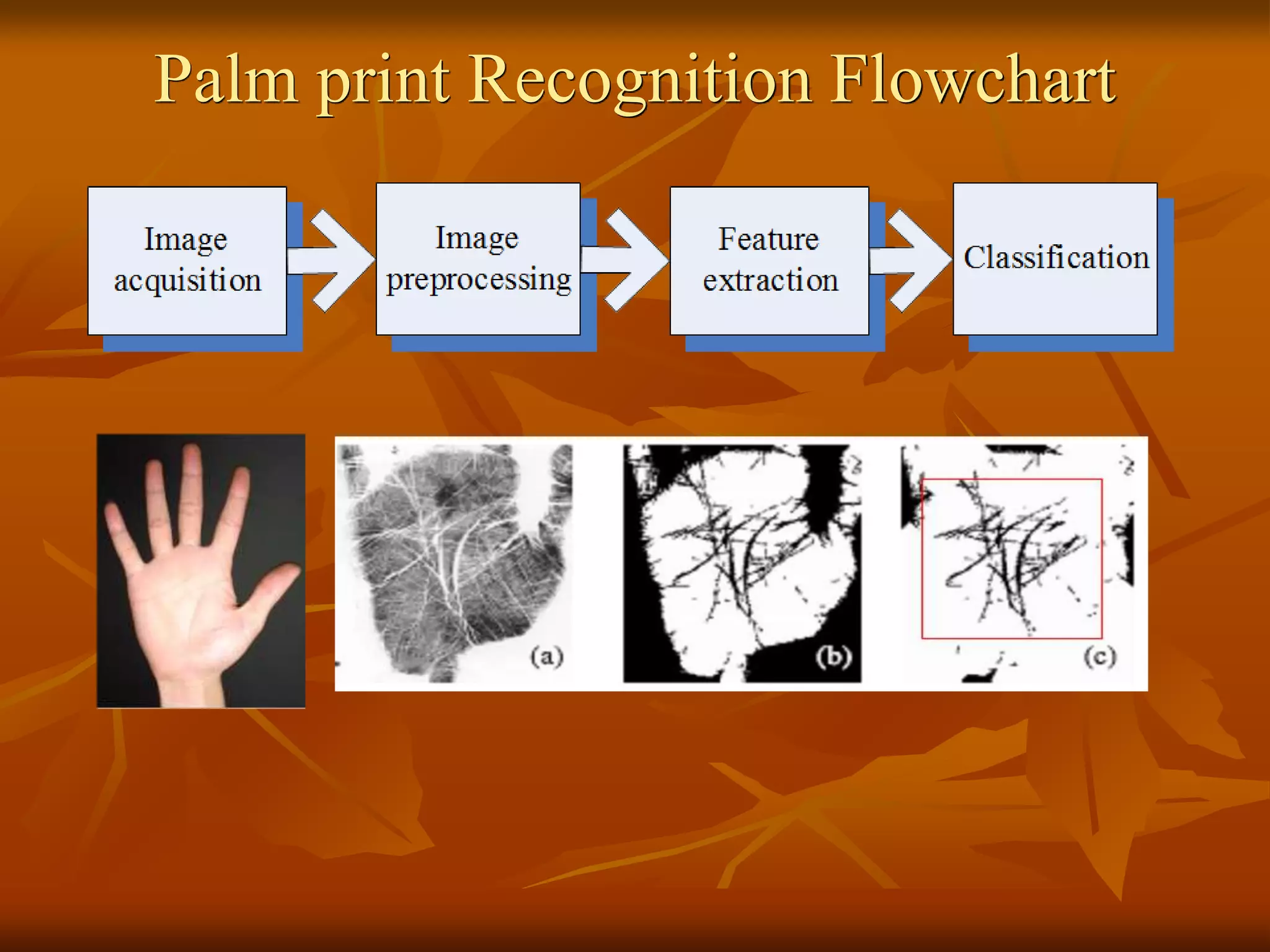 Palm print Recognition Flowchart

Image acquisition

Image preprocessing

Feature extraction

Classification

(a)

(b)

(c)